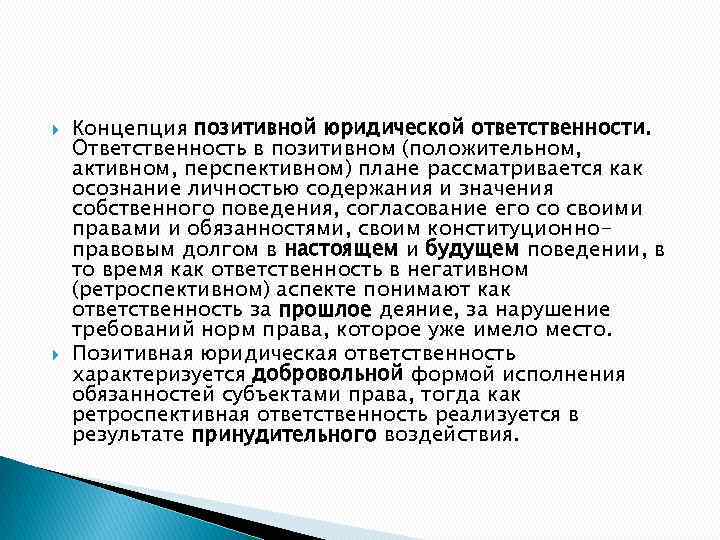 Концепция позитивной юридической ответственности. Ответственность в позитивном (положительном, активном, перспективном) плане рассматривается как осознание личностью содержания и значения собственного поведения, согласование его со своими правами и обязанностями, своим конституционно-правовым долгом в настоящем и будущем поведении, в то время как ответственность в негативном (ретроспективном) аспекте понимают как ответственность за прошлое деяние, за нарушение требований норм права, которое уже имело место.

Позитивная юридическая ответственность характеризуется добровольной формой исполнения обязанностей субъектами права, тогда как ретроспективная ответственность реализуется в результате принудительного воздействия.